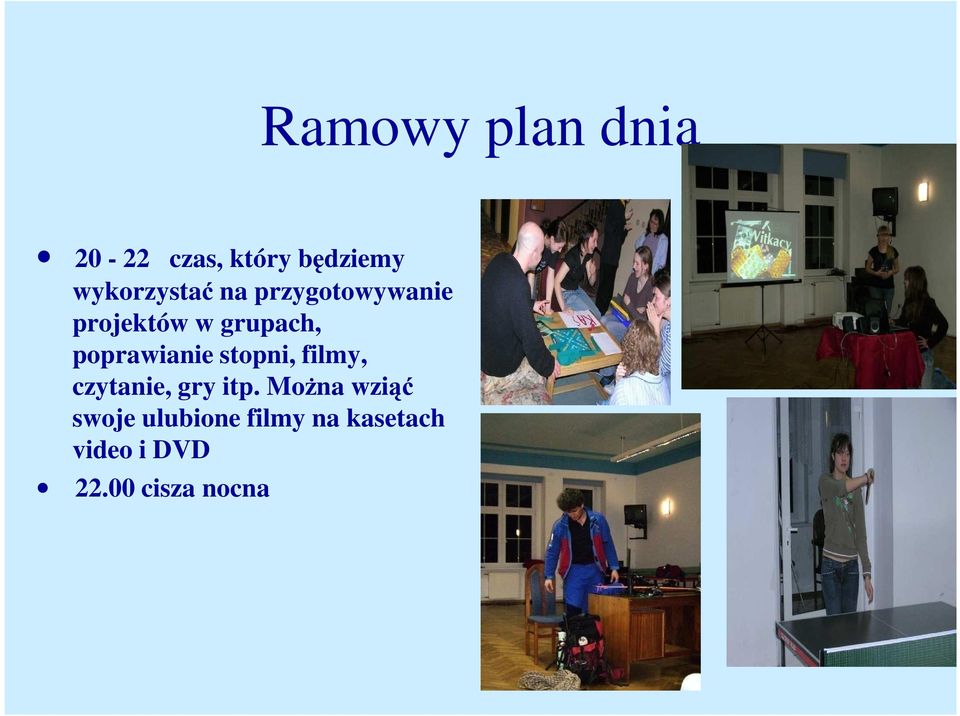 Ramowy plan dnia

• 20 - 22 czas, który będziemy wykorzystać na przygotowywanie projektów w grupach, poprawianie stopni, filmy, czytanie, gry itp. Można wziąć swoje ulubione filmy na kasetach video i DVD

• 22.00 cisza nocna

Witkacy